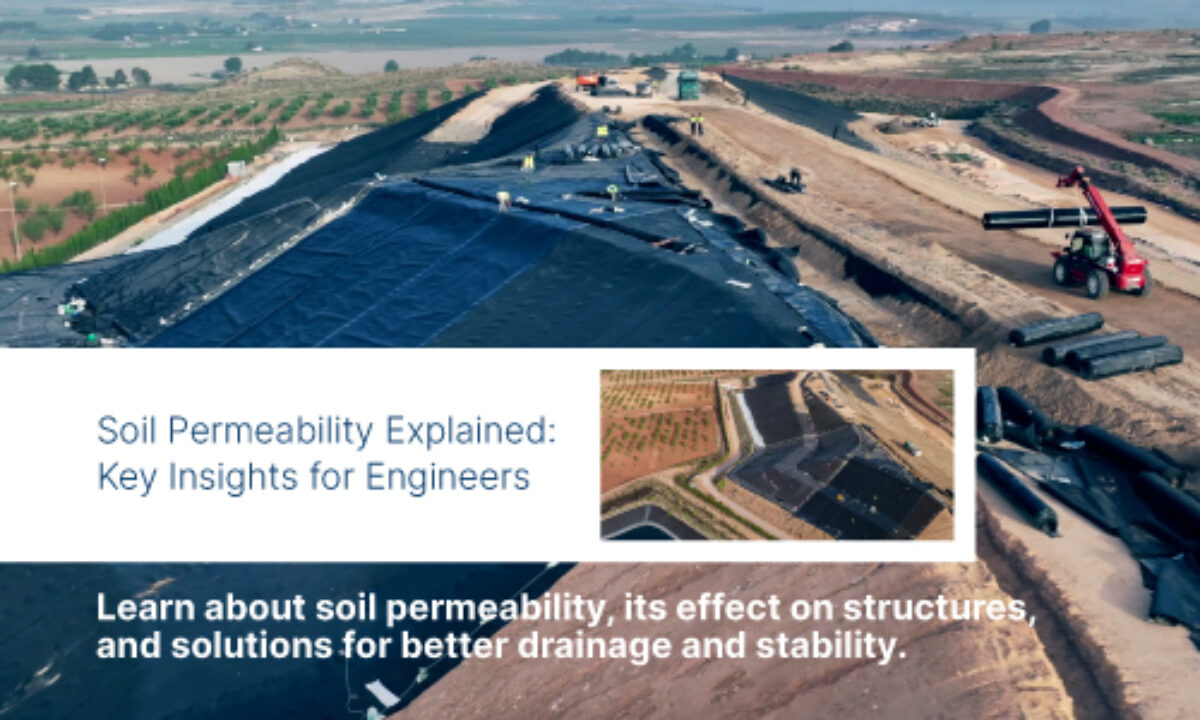 Soil Permeability Explained: Key Insights for Engineers

Learn about soil permeability, its effect on structures, and solutions for better drainage and stability.